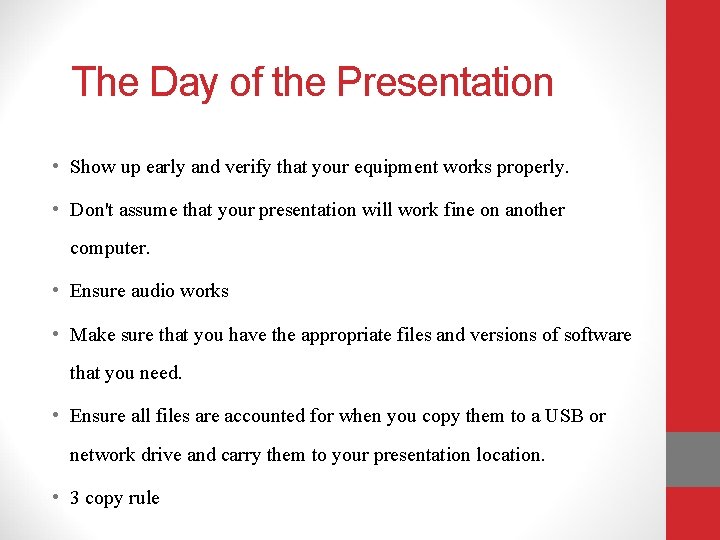 The Day of the Presentation

• Show up early and verify that your equipment works properly.

• Don't assume that your presentation will work fine on another computer.

• Ensure audio works

• Make sure that you have the appropriate files and versions of software that you need.

• Ensure all files are accounted for when you copy them to a USB or network drive and carry them to your presentation location.

• 3 copy rule